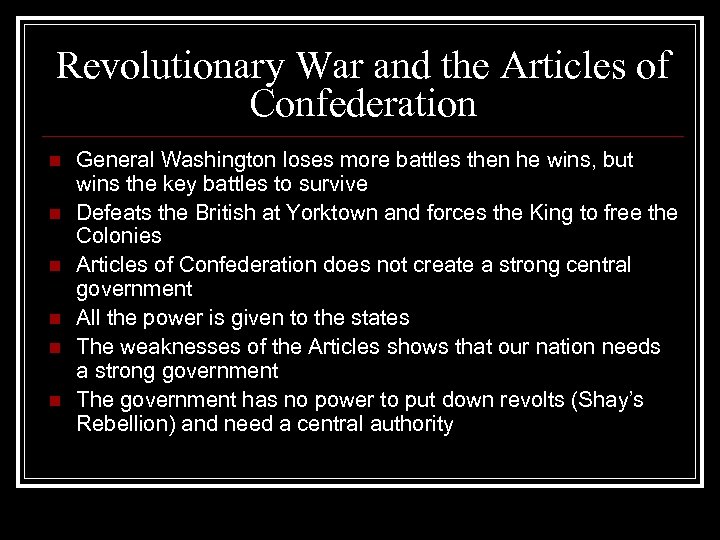 Revolutionary War and the Articles of Confederation

- General Washington loses more battles then he wins, but wins the key battles to survive
- Defeats the British at Yorktown and forces the King to free the Colonies
- Articles of Confederation does not create a strong central government
- All the power is given to the states
- The weaknesses of the Articles shows that our nation needs a strong government
- The government has no power to put down revolts (Shay's Rebellion) and need a central authority